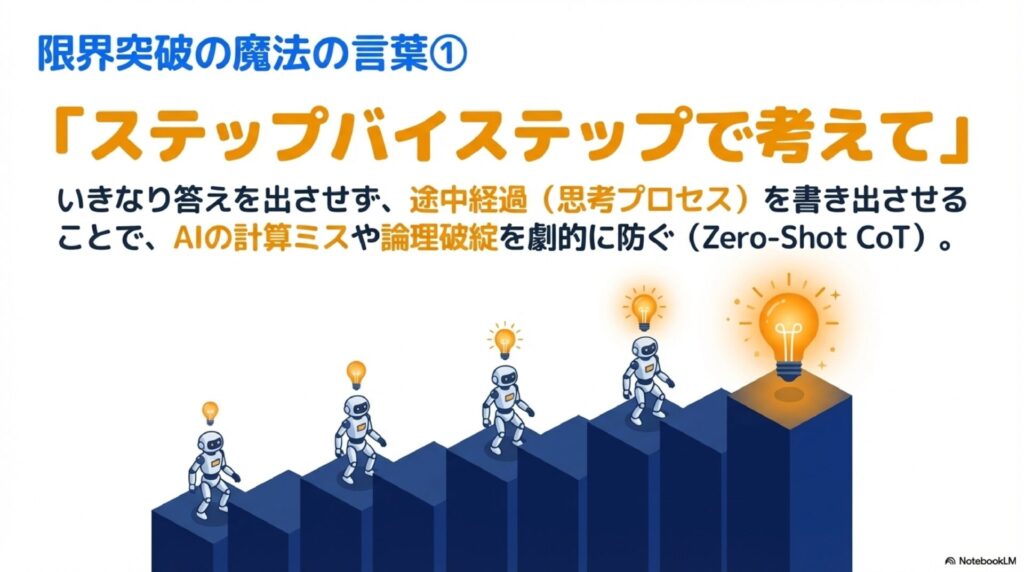 限界突破の魔法の言葉①

「ステップバイステップで考えて」

いきなり答えを出させず、途中経過（思考プロセス）を書き出させることで、AIの計算ミスや論理破綻を劇的に防ぐ（Zero-Shot CoT）。

NotebookLM